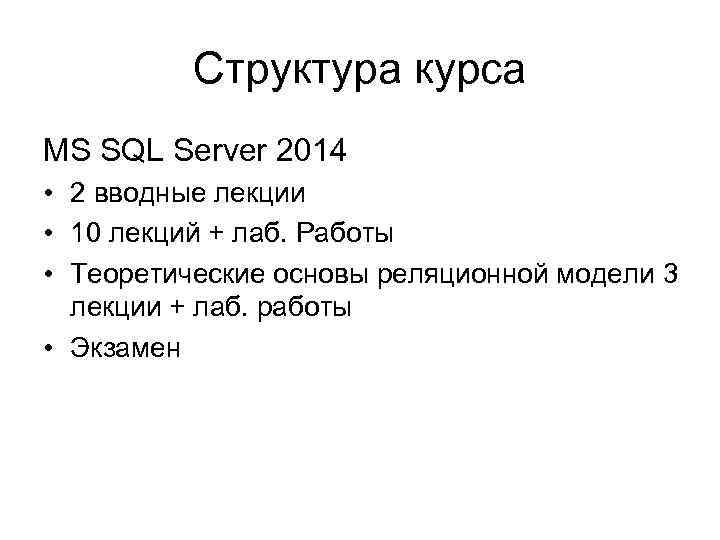 Структура курса

MS SQL Server 2014

• 2 вводные лекции
• 10 лекций + лаб. Работы
• Теоретические основы реляционной модели 3 лекции + лаб. работы
• Экзамен